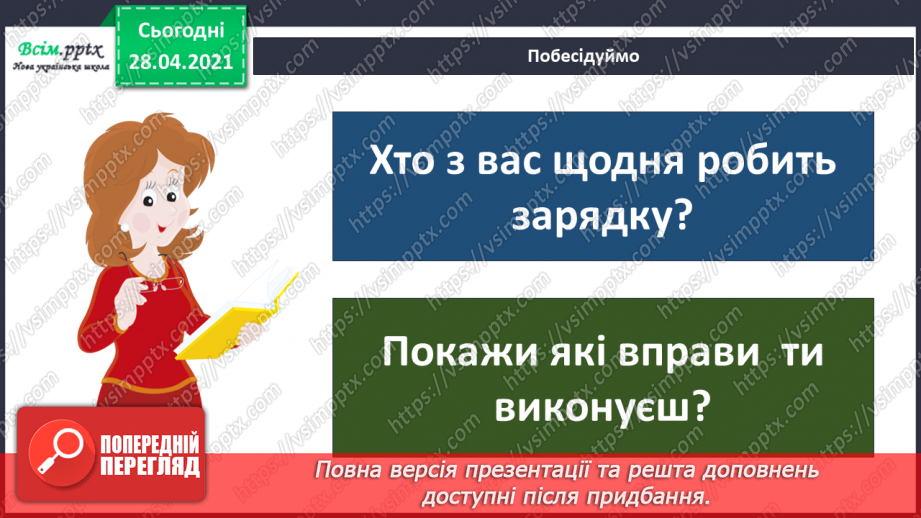 Всім.pptx
Нова українська школа

Сьогодні
28.04.2021

Побесідуймо

Хто з вас щодня робить зарядку?

Покажи які вправи ти виконуєш?

ПОПЕРЕДНІЙ ПЕРЕГЛЯД

Повна версія презентації та решта доповнень доступні після придбання.

https://vsimpptx.com